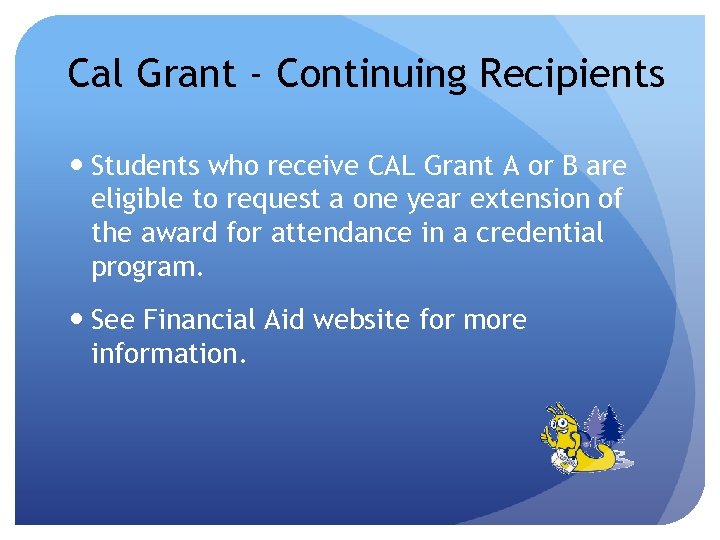 Cal Grant - Continuing Recipients

• Students who receive CAL Grant A or B are eligible to request a one year extension of the award for attendance in a credential program.

• See Financial Aid website for more information.